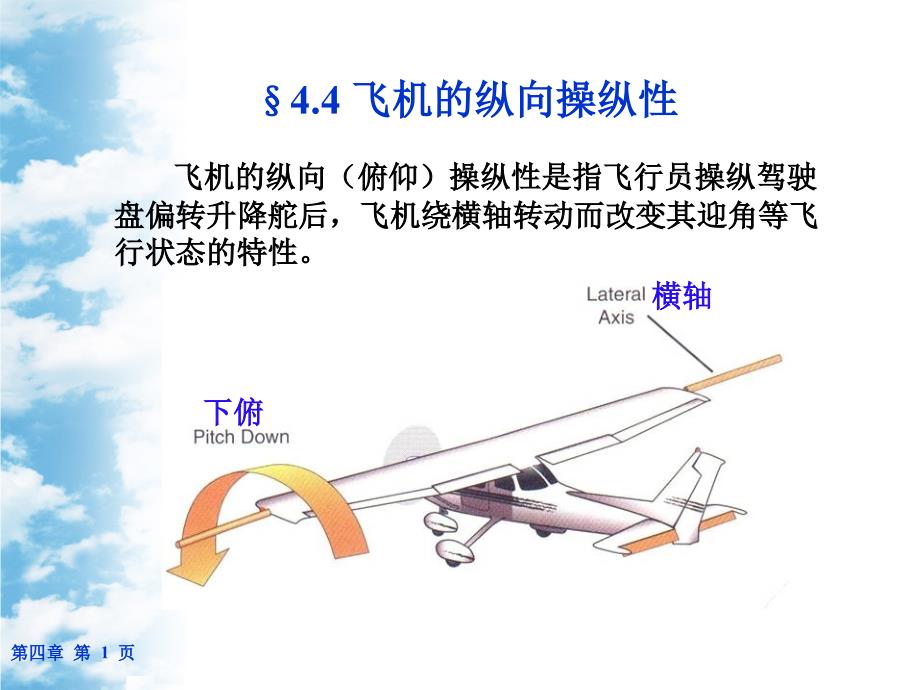 §4.4 飞机的纵向操纵性

飞机的纵向（俯仰）操纵性是指飞行员操纵驾驶盘偏转升降舵后，飞机绕横轴转动而改变其迎角等飞行状态的特性。

Lateral Axis 横轴

下俯
Pitch Down

第四章 第 1 页